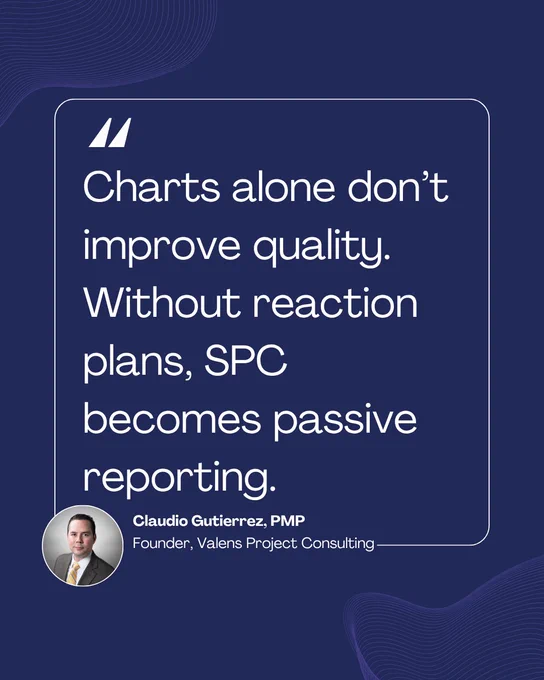 “

Charts alone don’t improve quality. Without reaction plans, SPC becomes passive reporting.

Claudio Gutierrez, PMP
Founder, Valens Project Consulting